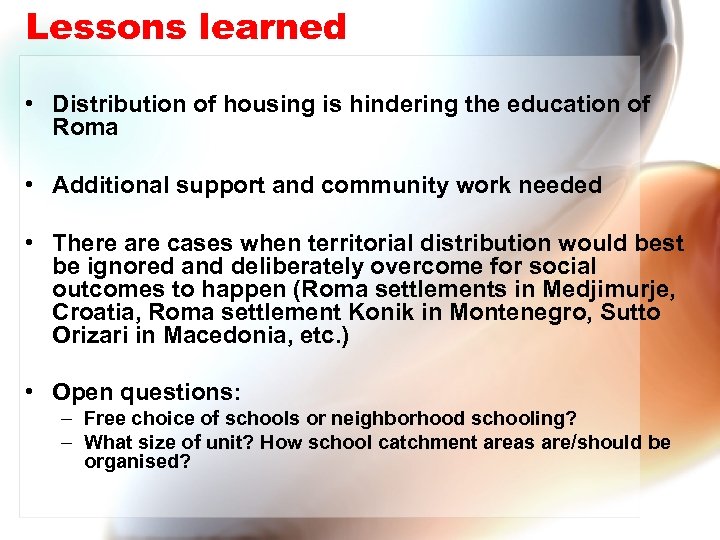 Lessons learned

• Distribution of housing is hindering the education of Roma

• Additional support and community work needed

• There are cases when territorial distribution would best be ignored and deliberately overcome for social outcomes to happen (Roma settlements in Medjimurje, Croatia, Roma settlement Konik in Montenegro, Sutto Orizari in Macedonia, etc.)

• Open questions:
– Free choice of schools or neighborhood schooling?
– What size of unit? How school catchment areas are/should be organised?